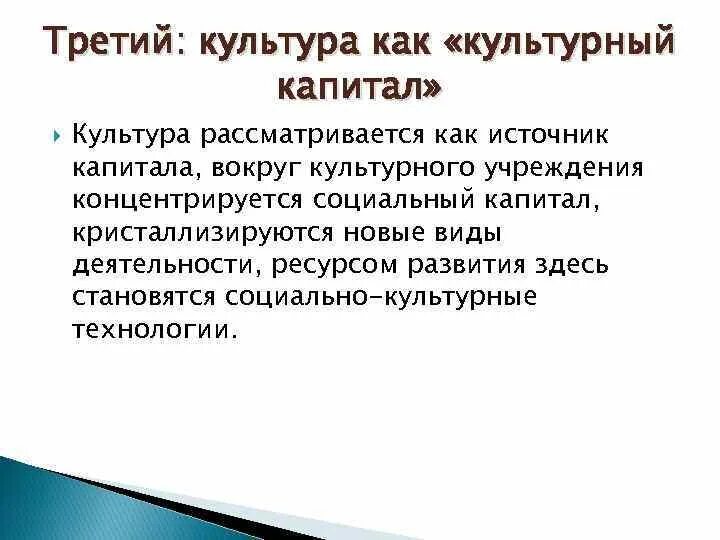 Третий: культура как «культурный капитал»

Культура рассматривается как источник капитала, вокруг культурного учреждения концентрируется социальный капитал, кристаллизируются новые виды деятельности, ресурсом развития здесь становятся социально-культурные технологии.